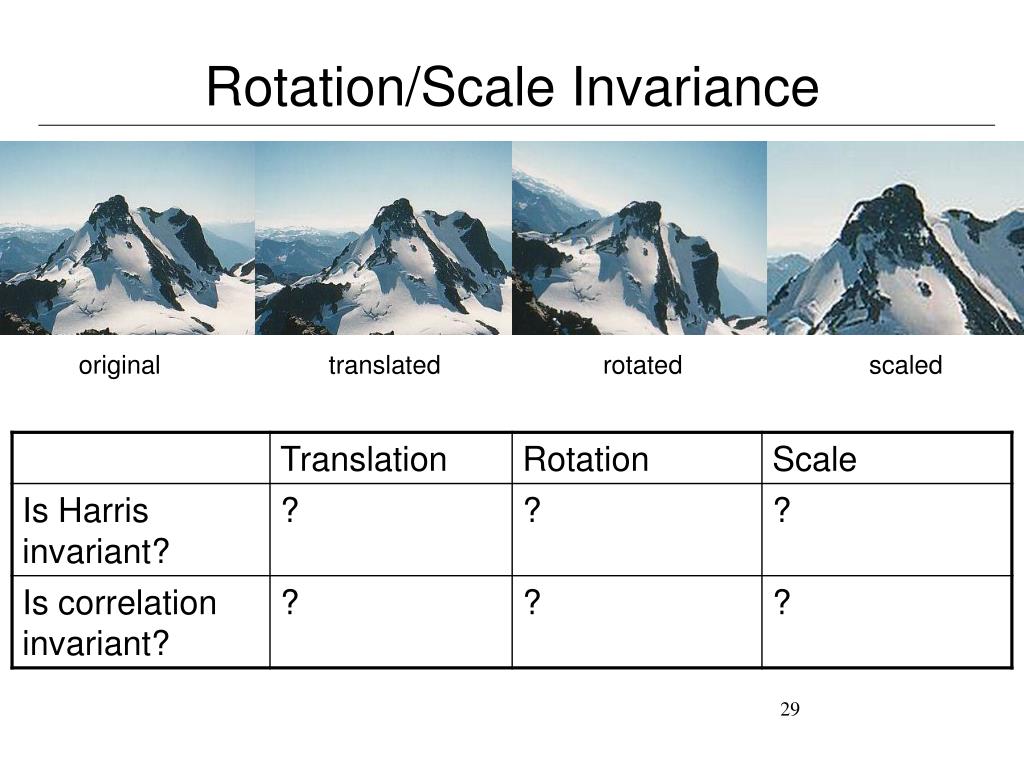 Rotation/Scale Invariance

original translated rotated scaled

| | Translation | Rotation | Scale |
|---|---|---|---|
| Is Harris invariant? | ? | ? | ? |
| Is correlation invariant? | ? | ? | ? |

29